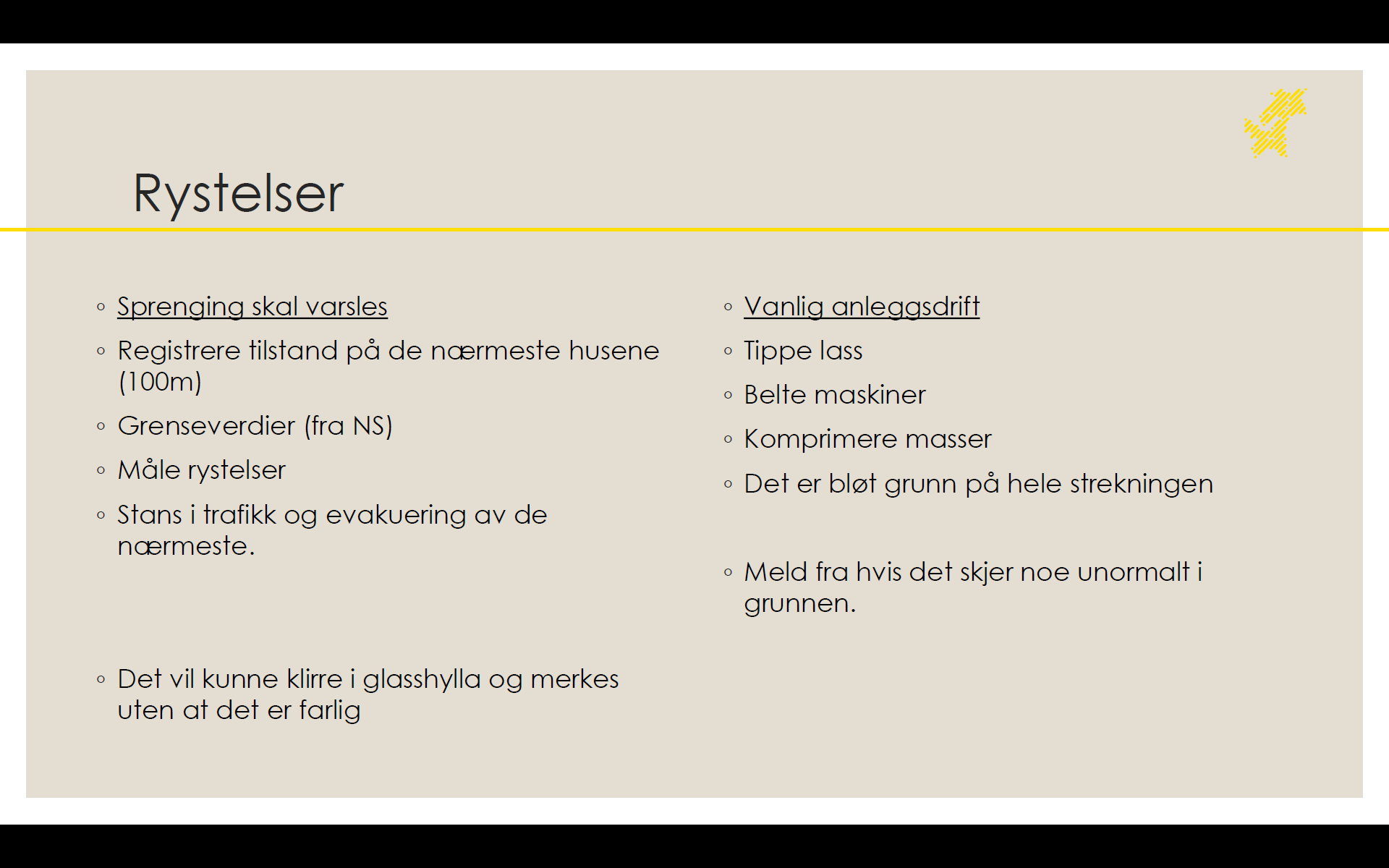 Rystelser

◦ Sprenging skal varsles
◦ Registrere tilstand på de nærmeste husene (100m)
◦ Grenseverdier (fra NS)
◦ Måle rystelser
◦ Stans i trafikk og evakuering av de nærmeste.

◦ Det vil kunne klirre i glasshylla og merkes uten at det er farlig

◦ Vanlig anleggsdrift
◦ Tippe lass
◦ Belte maskiner
◦ Komprimere masser
◦ Det er bløt grunn på hele strekningen

◦ Meld fra hvis det skjer noe unormalt i grunnen.